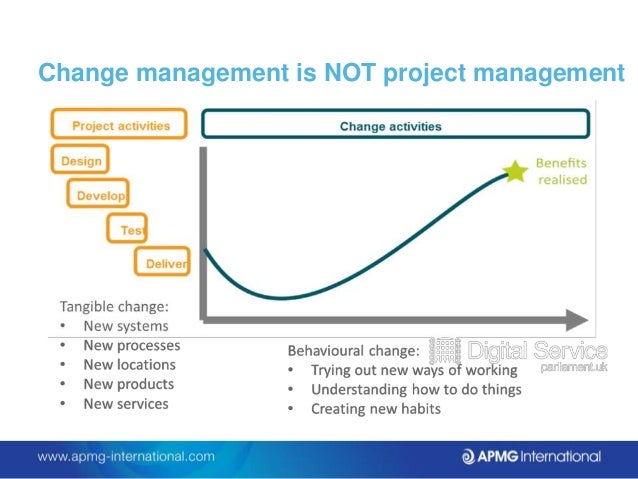 Change management is NOT project management

Project activities

Design

Develop

Test

Deliver

Change activities

Benefits realised

Tangible change:
• New systems
• New processes
• New locations
• New products
• New services

Behavioural change:
• Trying out new ways of working
• Understanding how to do things
• Creating new habits

Digital Service
parliament.uk

www.apmg-international.com

APMG International